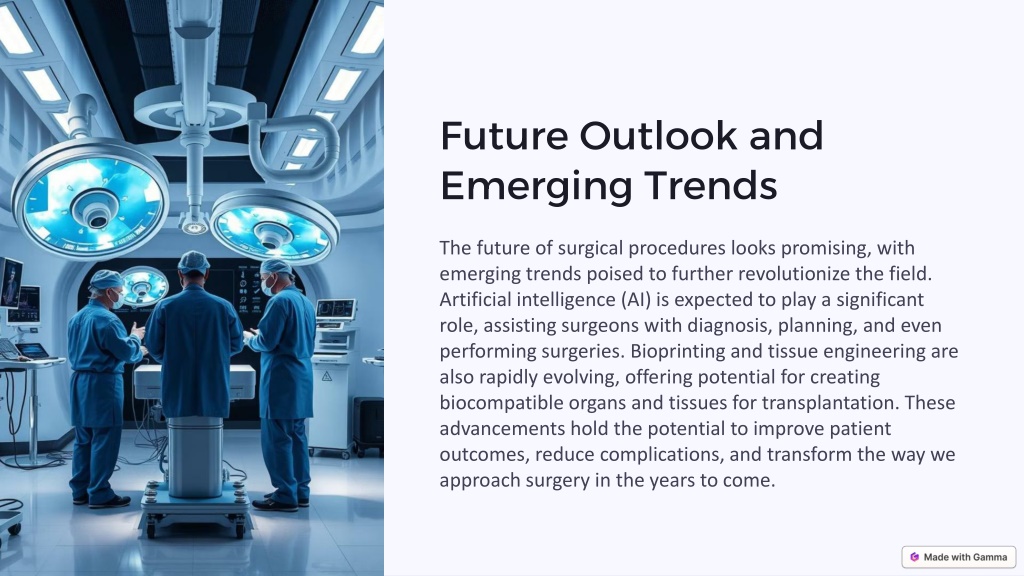 Future Outlook and Emerging Trends

The future of surgical procedures looks promising, with emerging trends poised to further revolutionize the field. Artificial intelligence (AI) is expected to play a significant role, assisting surgeons with diagnosis, planning, and even performing surgeries. Bioprinting and tissue engineering are also rapidly evolving, offering potential for creating biocompatible organs and tissues for transplantation. These advancements hold the potential to improve patient outcomes, reduce complications, and transform the way we approach surgery in the years to come.

Made with Gamma